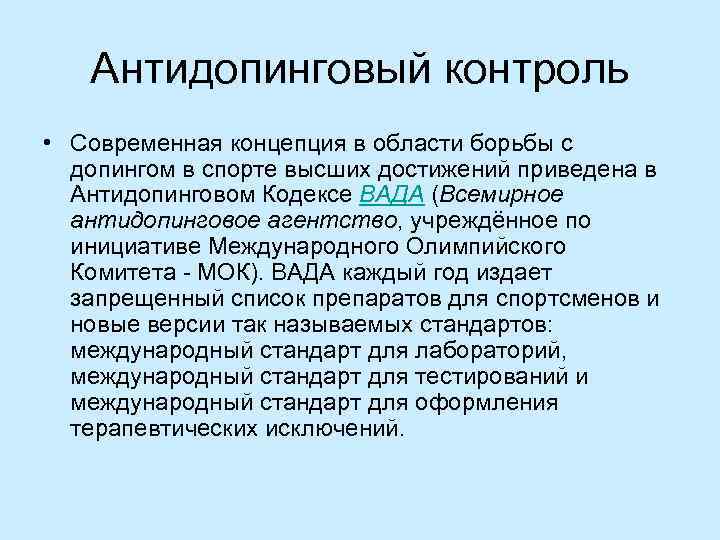 Антидопинговый контроль

• Современная концепция в области борьбы с допингом в спорте высших достижений приведена в Антидопинговом Кодексе ВАДА (Всемирное антидопинговое агентство, учреждённое по инициативе Международного Олимпийского Комитета - МОК). ВАДА каждый год издает запрещенный список препаратов для спортсменов и новые версии так называемых стандартов: международный стандарт для лабораторий, международный стандарт для тестирований и международный стандарт для оформления терапевтических исключений.